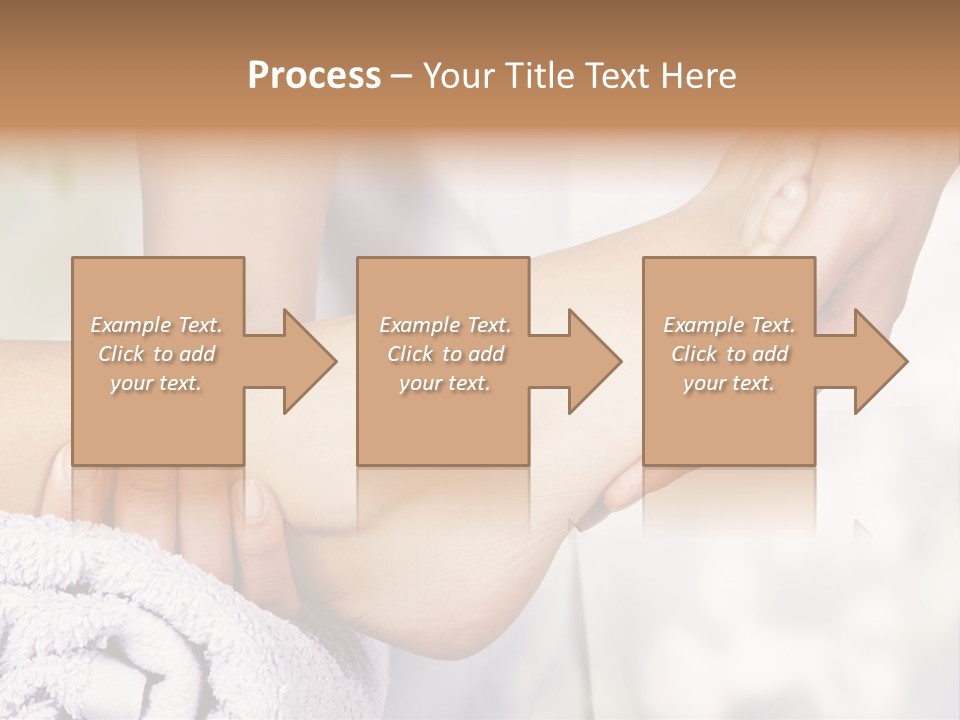 Process – Your Title Text Here

Example Text. Click to add your text.

Example Text. Click to add your text.

Example Text. Click to add your text.